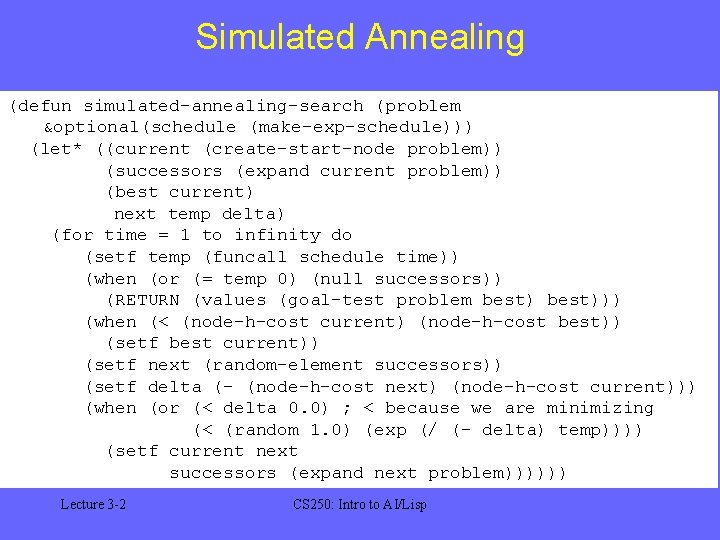 Simulated Annealing

(defun simulated-annealing-search (problem
    &optional(schedule (make-exp-schedule)))
  (let* ((current (create-start-node problem))
         (successors (expand current problem))
         (best current)
          next temp delta)
    (for time = 1 to infinity do
      (setf temp (funcall schedule time))
      (when (or (= temp 0) (null successors))
        (RETURN (values (goal-test problem best) best)))
      (when (< (node-h-cost current) (node-h-cost best))
        (setf best current))
      (setf next (random-element successors))
      (setf delta (- (node-h-cost next) (node-h-cost current)))
      (when (or (< delta 0.0) ; < because we are minimizing
                (< (random 1.0) (exp (/ (- delta) temp))))
        (setf current next
              successors (expand next problem))))))

Lecture 3-2

CS250: Intro to AI/Lisp